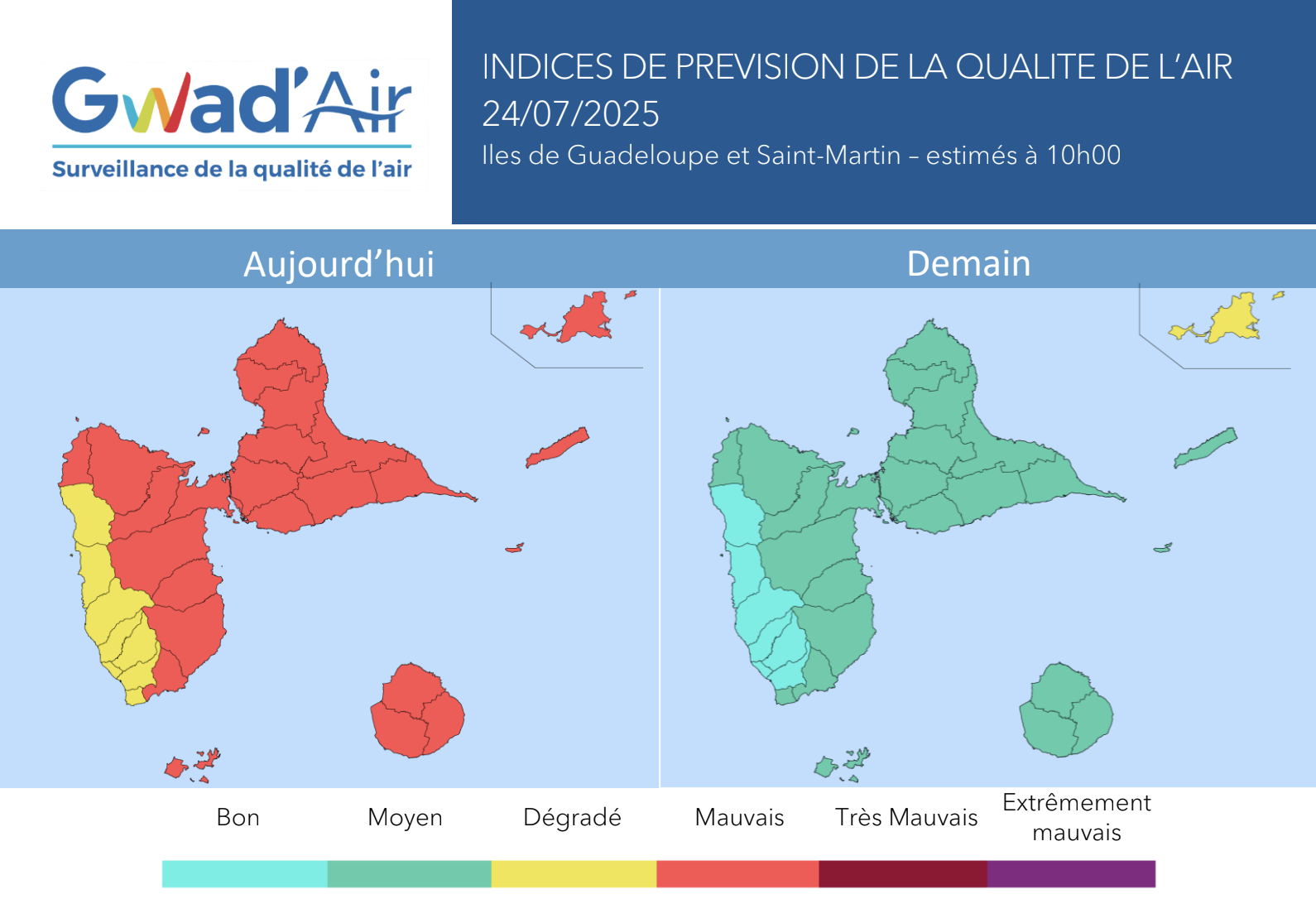 Gwad'Air
Surveillance de la qualité de l'air

INDICES DE PREVISION DE LA QUALITE DE L'AIR
24/07/2025
Iles de Guadeloupe et Saint-Martin – estimés à 10h00

Aujourd'hui

Demain

Bon
Moyen
Dégradé
Mauvais
Très Mauvais
Extrêmement mauvais